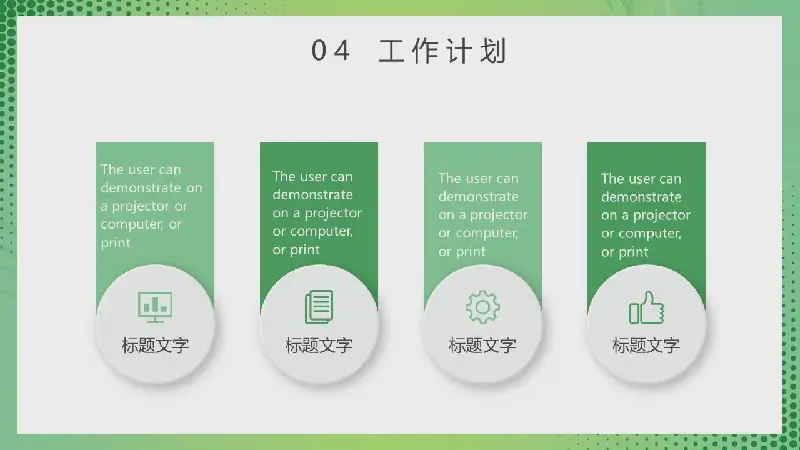 04 工作计划

The user can demonstrate on a projector or computer, or print

标题文字

The user can demonstrate on a projector or computer, or print

标题文字

The user can demonstrate on a projector or computer, or print

标题文字

The user can demonstrate on a projector or computer, or print

标题文字